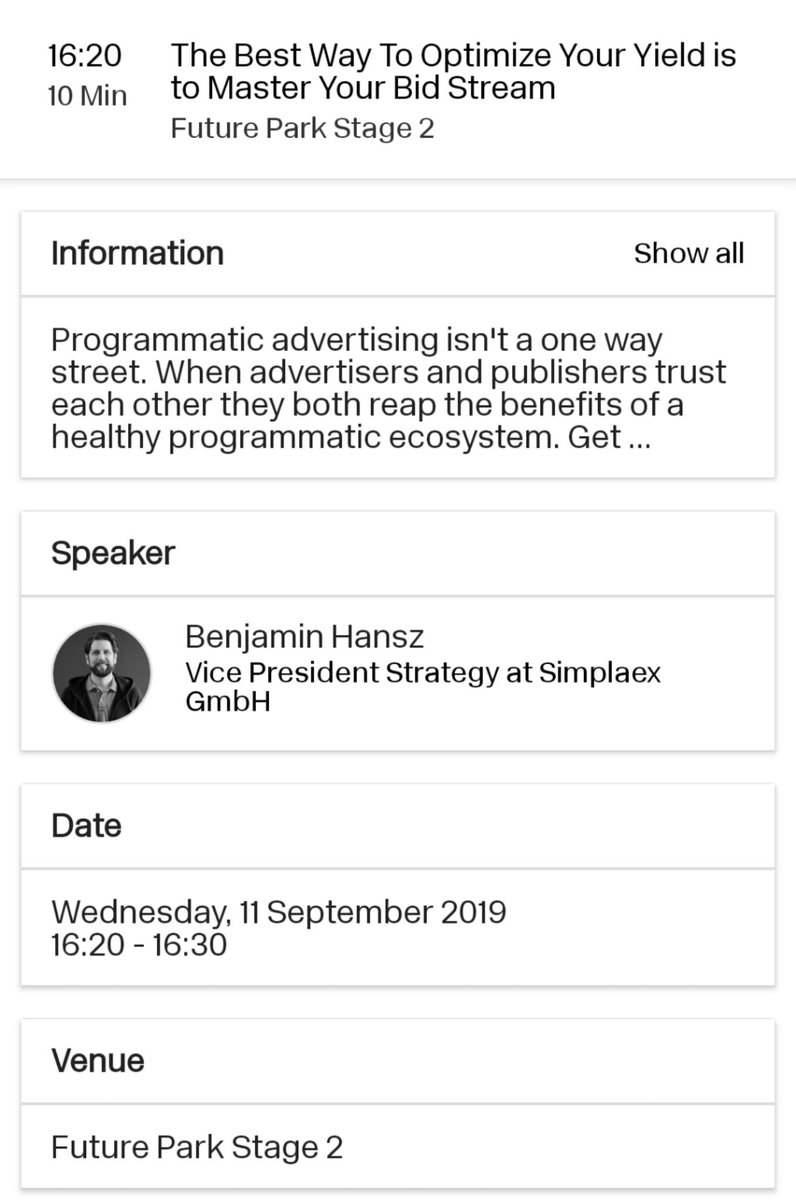 16:20
10 Min

The Best Way To Optimize Your Yield is to Master Your Bid Stream
Future Park Stage 2

Information

Show all

Programmatic advertising isn't a one way street. When advertisers and publishers trust each other they both reap the benefits of a healthy programmatic ecosystem. Get ...

Speaker

Benjamin Hansz
Vice President Strategy at Simplaex GmbH

Date

Wednesday, 11 September 2019
16:20 - 16:30

Venue

Future Park Stage 2